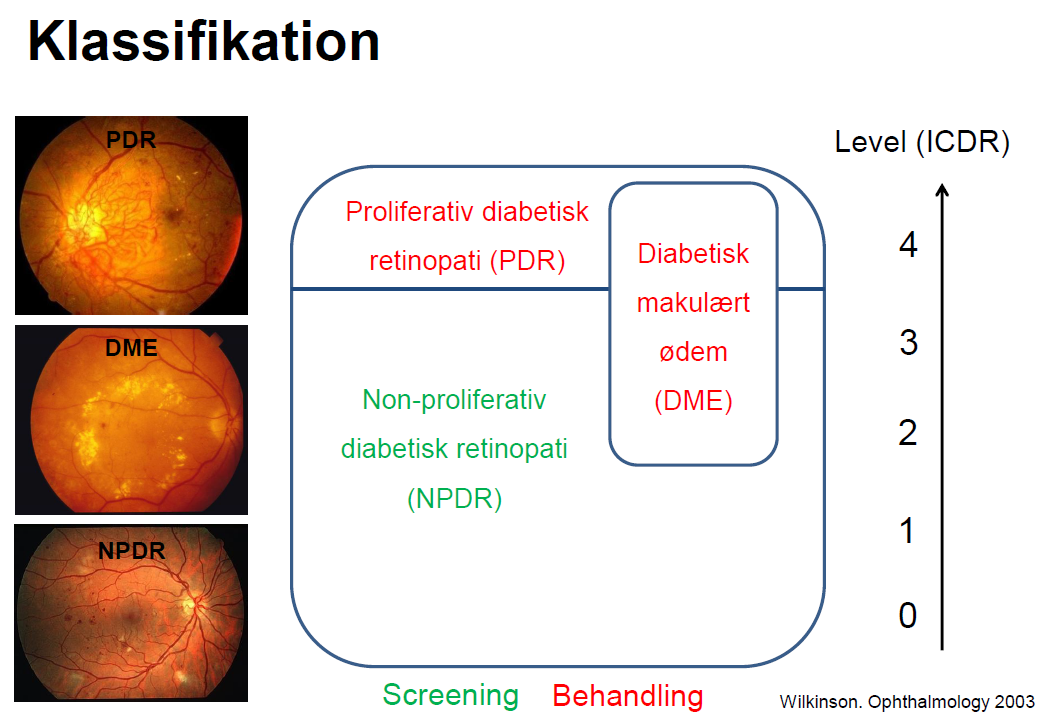 Klassifikation

PDR

DME

NPDR

Proliferativ diabetisk retinopati (PDR)

Diabetisk makulært ødem (DME)

Non-proliferativ diabetisk retinopati (NPDR)

Level (ICDR)

4

3

2

1

0

Screening Behandling

Wilkinson. Ophthalmology 2003